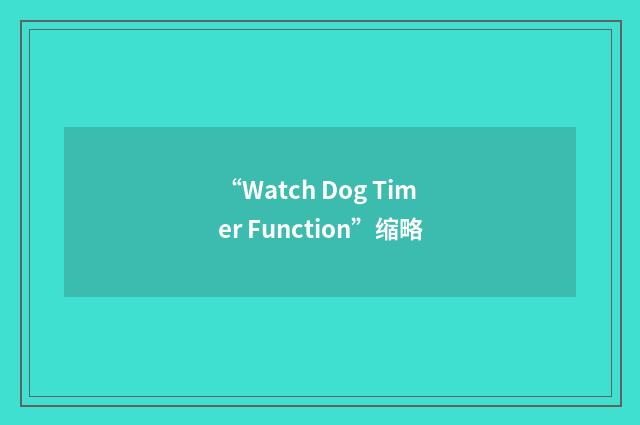 “Watch Dog Timer Function”缩略